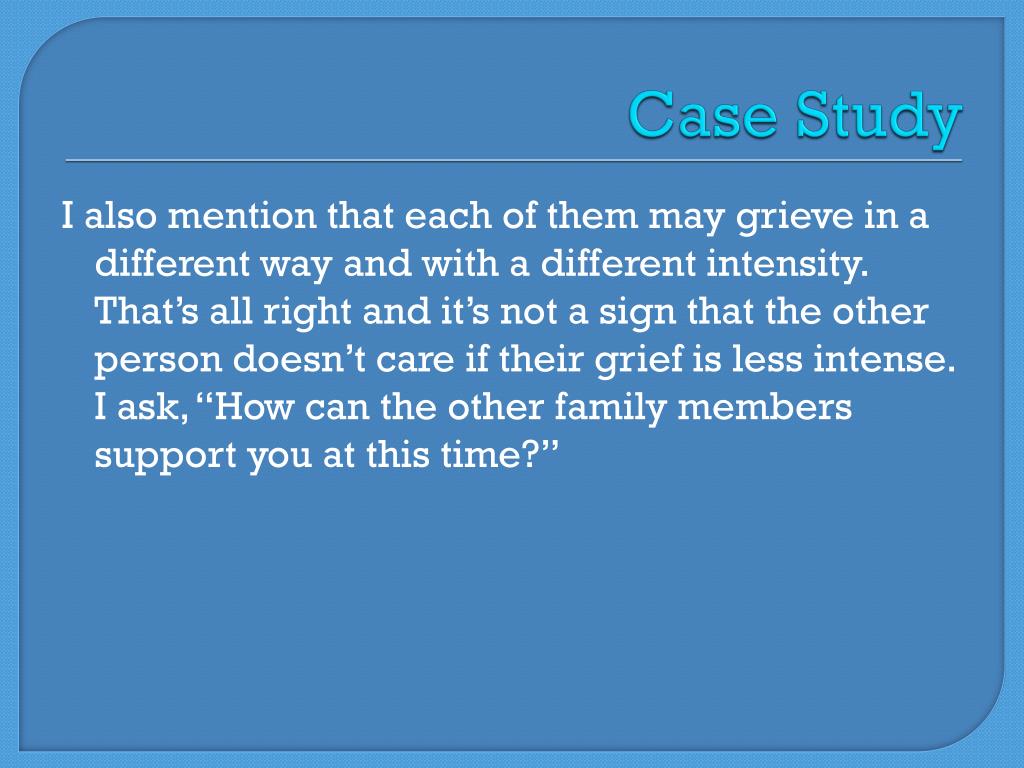 Case Study

I also mention that each of them may grieve in a different way and with a different intensity. That’s all right and it’s not a sign that the other person doesn’t care if their grief is less intense. I ask, “How can the other family members support you at this time?”